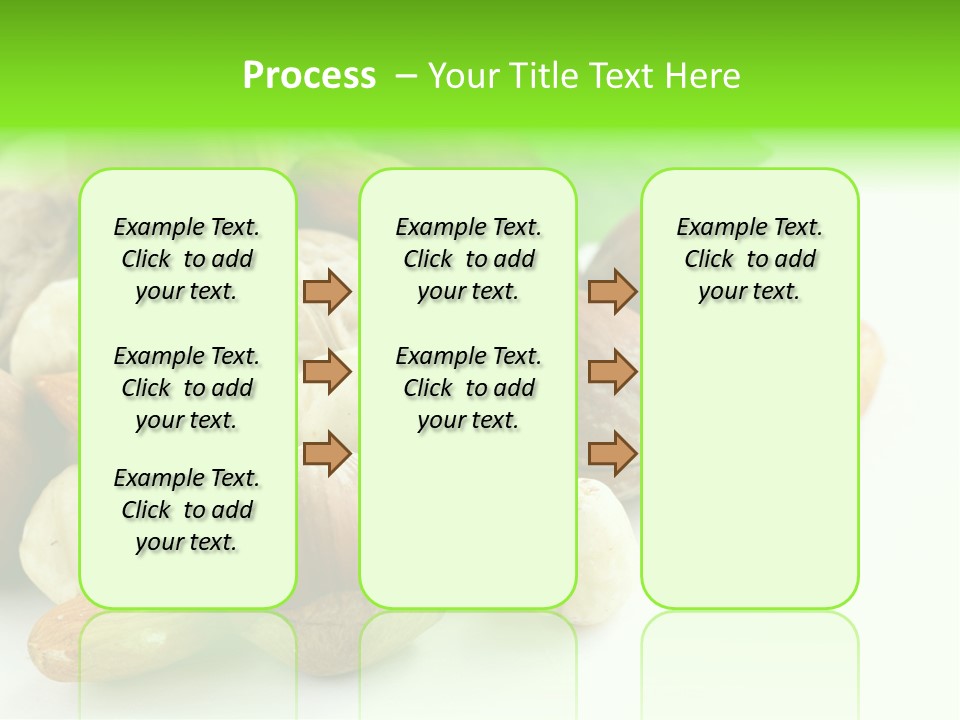 Process – Your Title Text Here

Example Text. Click to add your text.

Example Text. Click to add your text.

Example Text. Click to add your text.

Example Text. Click to add your text.

Example Text. Click to add your text.

Example Text. Click to add your text.